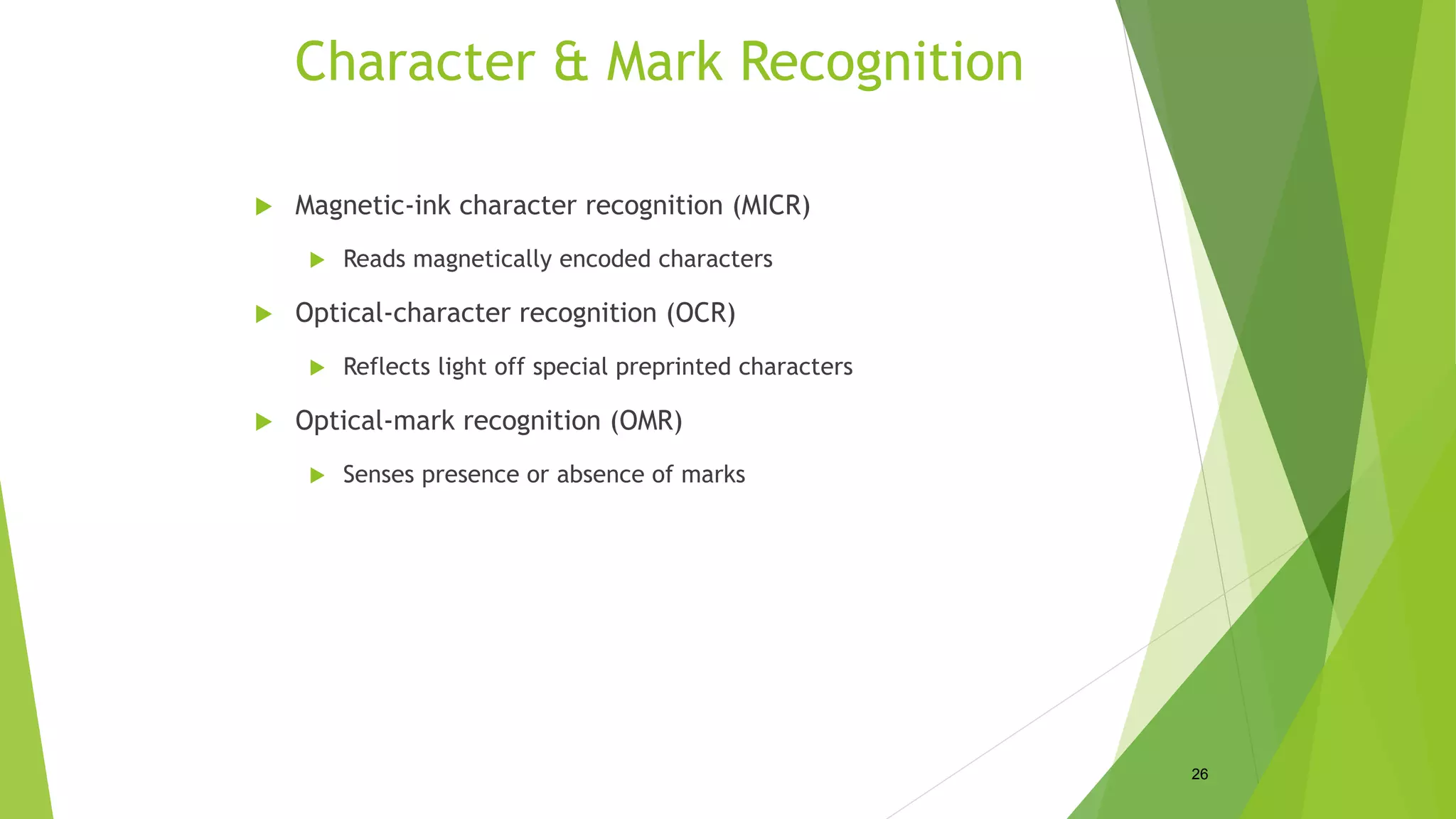 Character & Mark Recognition

Magnetic-ink character recognition (MICR)

Reads magnetically encoded characters

Optical-character recognition (OCR)

Reflects light off special preprinted characters

Optical-mark recognition (OMR)

Senses presence or absence of marks

26